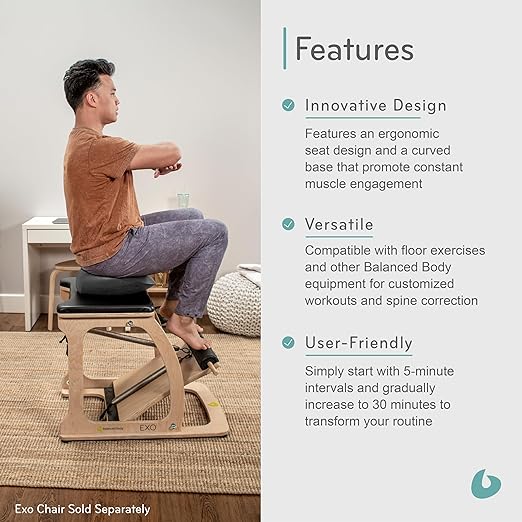 EXO

Exo Chair Sold Separately

Features

Innovative Design

Features an ergonomic seat design and a curved base that promote constant muscle engagement

Versatile

Compatible with floor exercises and other Balanced Body equipment for customized workouts and spine correction

User-Friendly

Simply start with 5-minute intervals and gradually increase to 30 minutes to transform your routine